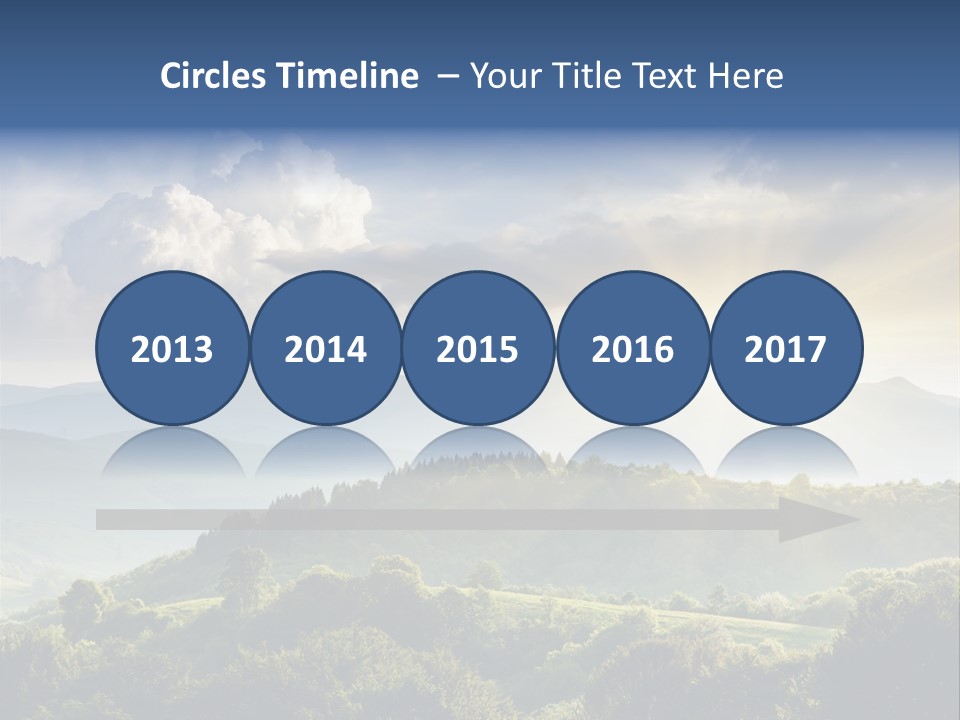 Circles Timeline – Your Title Text Here

2013
2014
2015
2016
2017